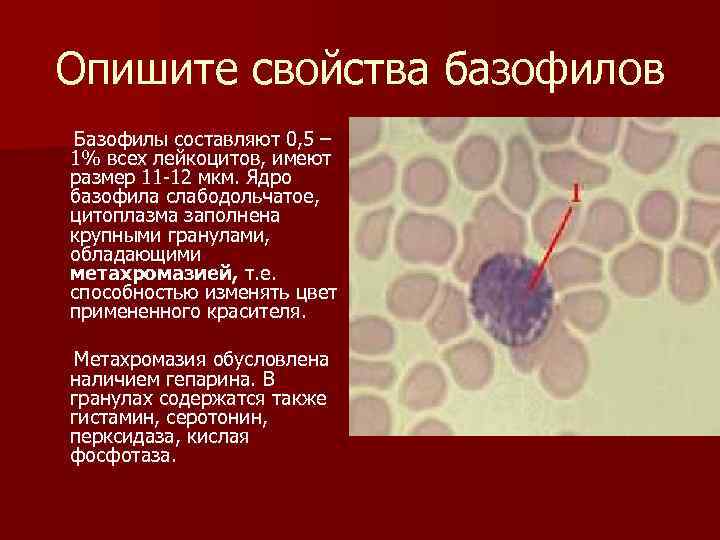 Опишите свойства базофилов

Базофилы составляют 0,5 – 1% всех лейкоцитов, имеют размер 11-12 мкм. Ядро базофила слабодольчатое, цитоплазма заполнена крупными гранулами, обладающими **метахромазией,** т.е. способностью изменять цвет примененного красителя.

Метахромазия обусловлена наличием гепарина. В гранулах содержатся также гистамин, серотонин, перксидаза, кислая фосфотаза.

1